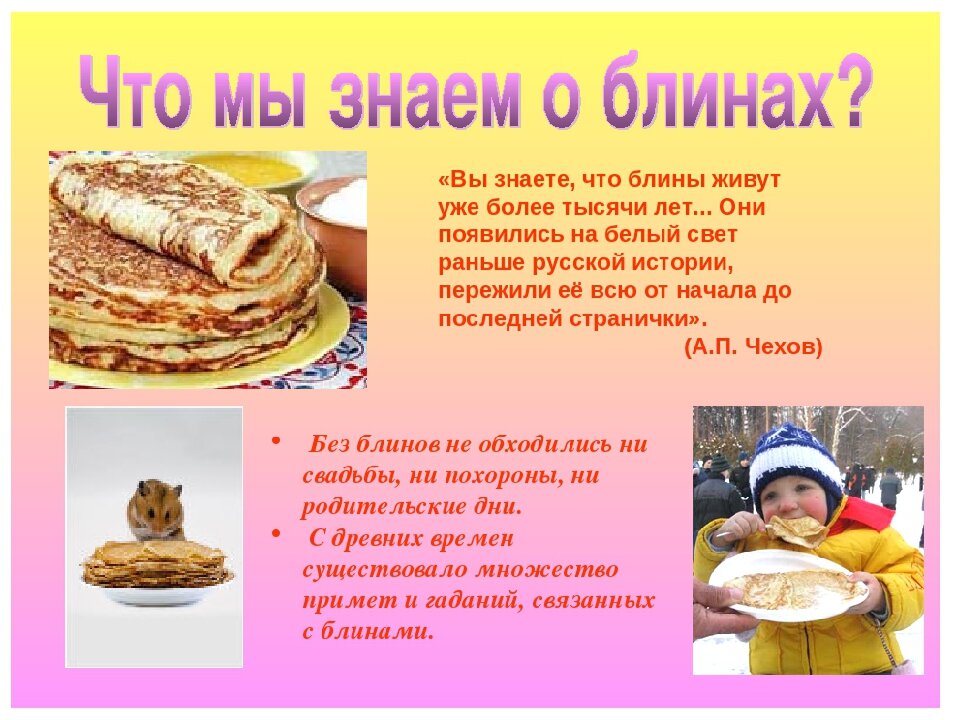 Что мы знаем о блинах?

«Вы знаете, что блины живут уже более тысячи лет... Они появились на белый свет раньше русской истории, пережили её всю от начала до последней странички».
(А.П. Чехов)

• Без блинов не обходились ни свадьбы, ни похороны, ни родительские дни.
• С древних времен существовало множество примет и гаданий, связанных с блинами.